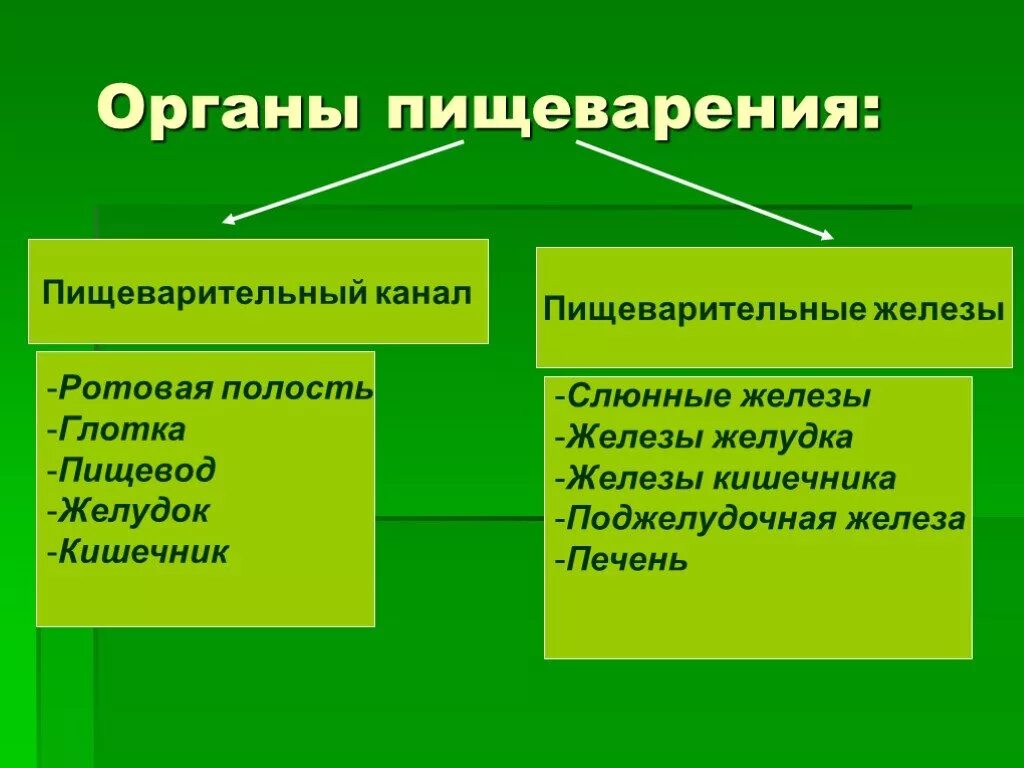 Органы пищеварения:

Пищеварительный канал

-Ротовая полость
-Глотка
-Пищевод
-Желудок
-Кишечник

Пищеварительные железы

-Слюнные железы
-Железы желудка
-Железы кишечника
-Поджелудочная железа
-Печень